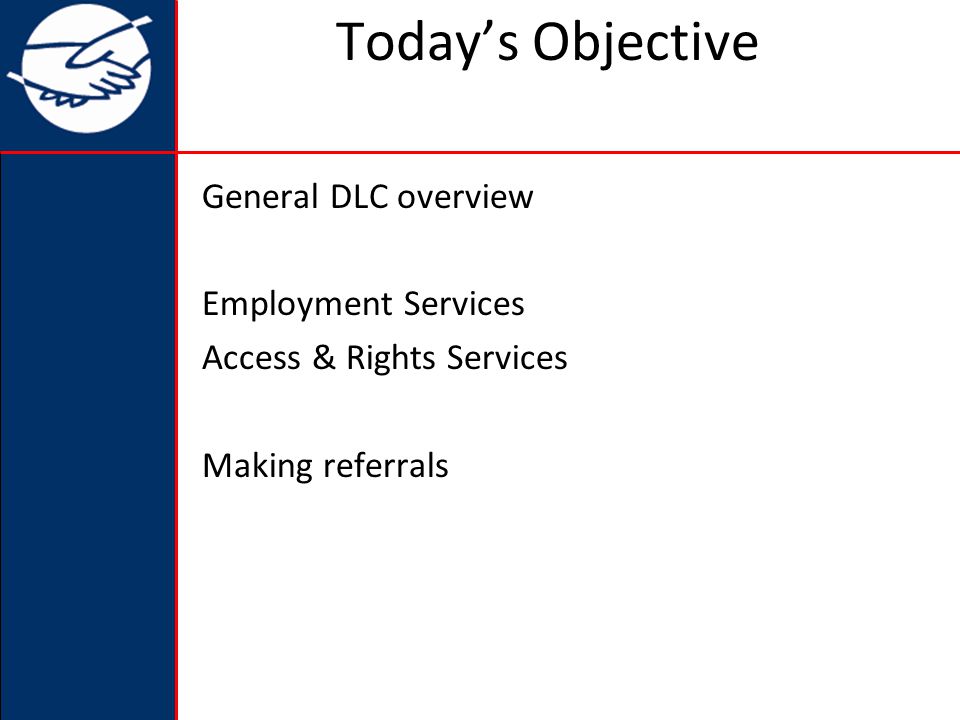 Today’s Objective

General DLC overview

Employment Services
Access & Rights Services

Making referrals